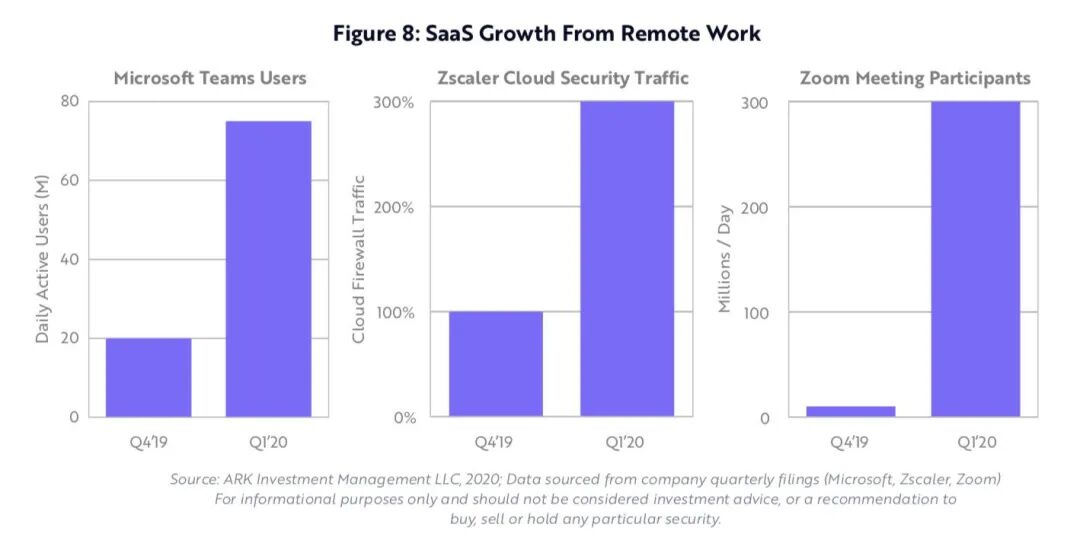 Figure 8: SaaS Growth From Remote Work

Microsoft Teams Users

Daily Active Users (M)

80
60
40
20
0

Q4'19
Q1'20

Zscaler Cloud Security Traffic

Cloud Firewall Traffic

300%
200%
100%
0%

Q4'19
Q1'20

Zoom Meeting Participants

Millions / Day

300
200
100
0

Q4'19
Q1'20

Source: ARK Investment Management LLC, 2020; Data sourced from company quarterly filings (Microsoft, Zscaler, Zoom)
For informational purposes only and should not be considered investment advice, or a recommendation to buy, sell or hold any particular security.